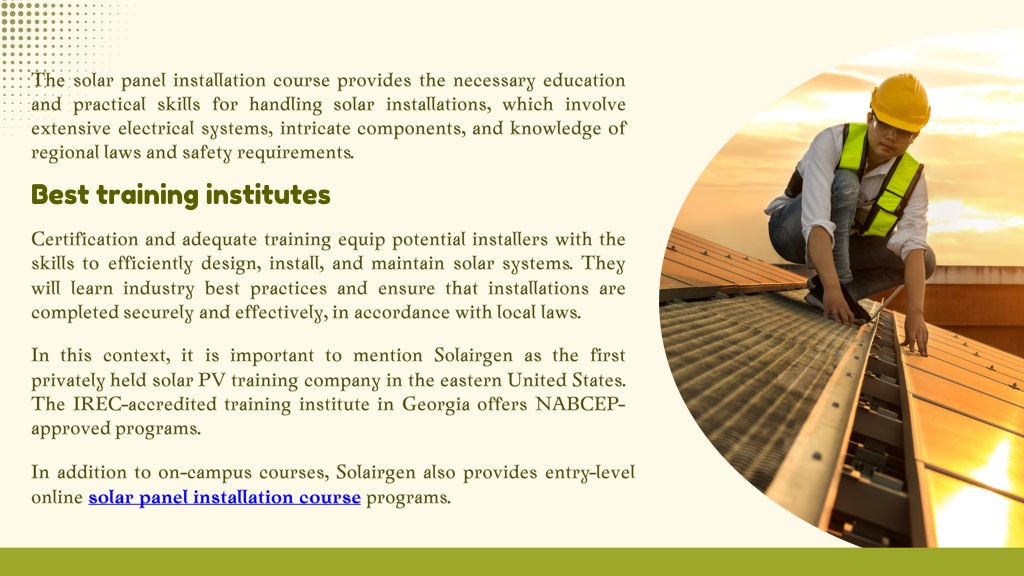 The solar panel installation course provides the necessary education and practical skills for handling solar installations, which involve extensive electrical systems, intricate components, and knowledge of regional laws and safety requirements.

Best training institutes

Certification and adequate training equip potential installers with the skills to efficiently design, install, and maintain solar systems. They will learn industry best practices and ensure that installations are completed securely and effectively, in accordance with local laws.

In this context, it is important to mention Solairgen as the first privately held solar PV training company in the eastern United States. The IREC-accredited training institute in Georgia offers NABCEP-approved programs.

In addition to on-campus courses, Solairgen also provides entry-level online solar panel installation course programs.